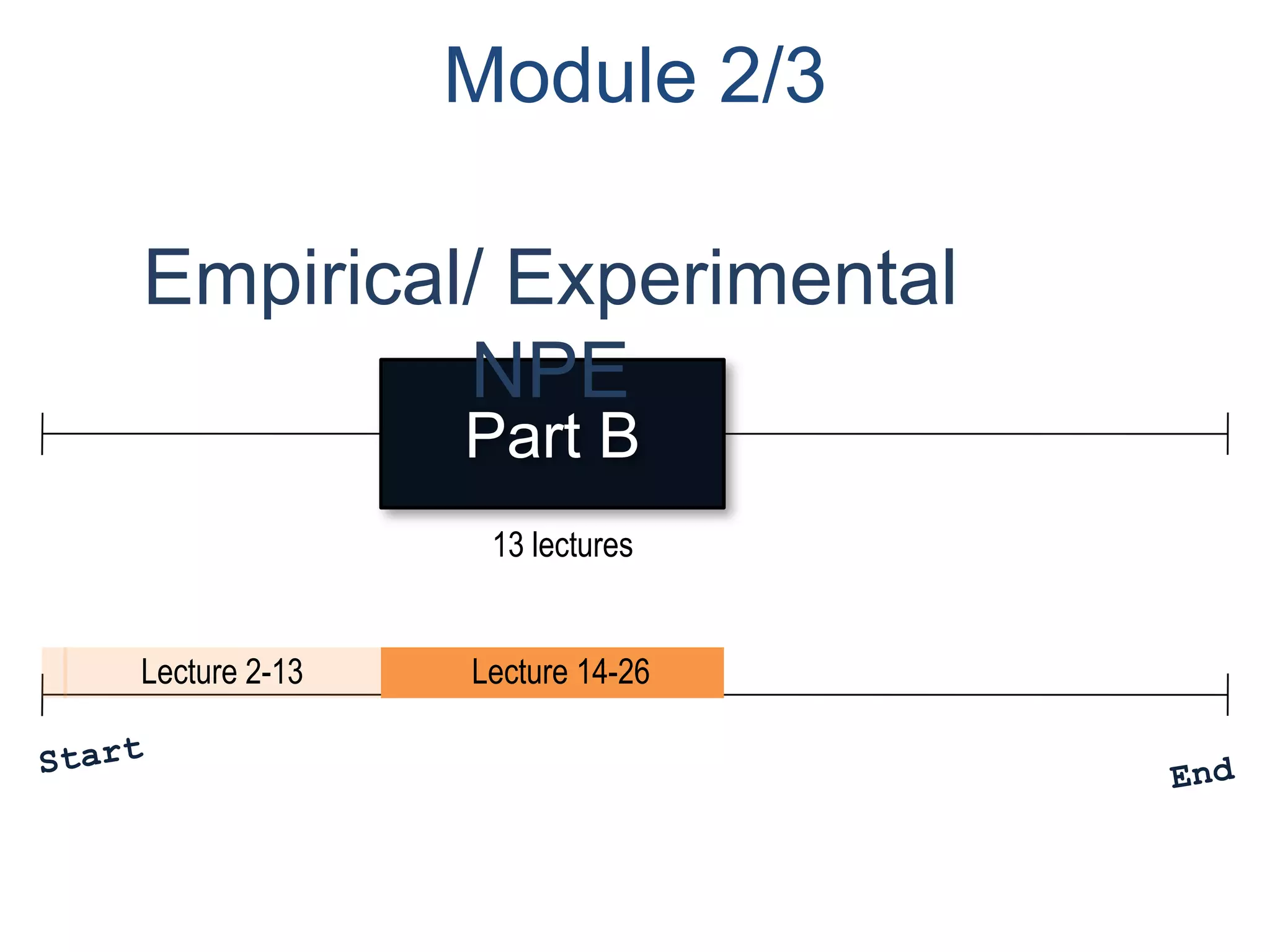 Module 2/3

Empirical/ Experimental NPE

Part B

13 lectures

Lecture 2-13

Lecture 14-26

Start

End